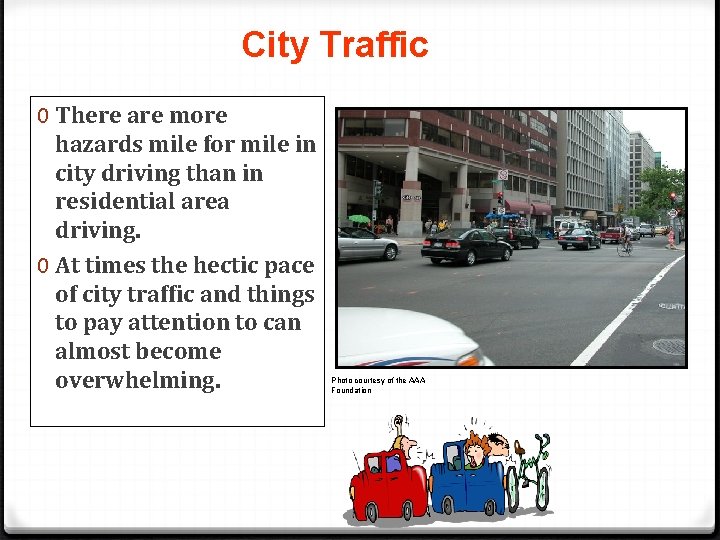 City Traffic

0 There are more hazards mile for mile in city driving than in residential area driving.

0 At times the hectic pace of city traffic and things to pay attention to can almost become overwhelming.

Photo courtesy of the AAA Foundation